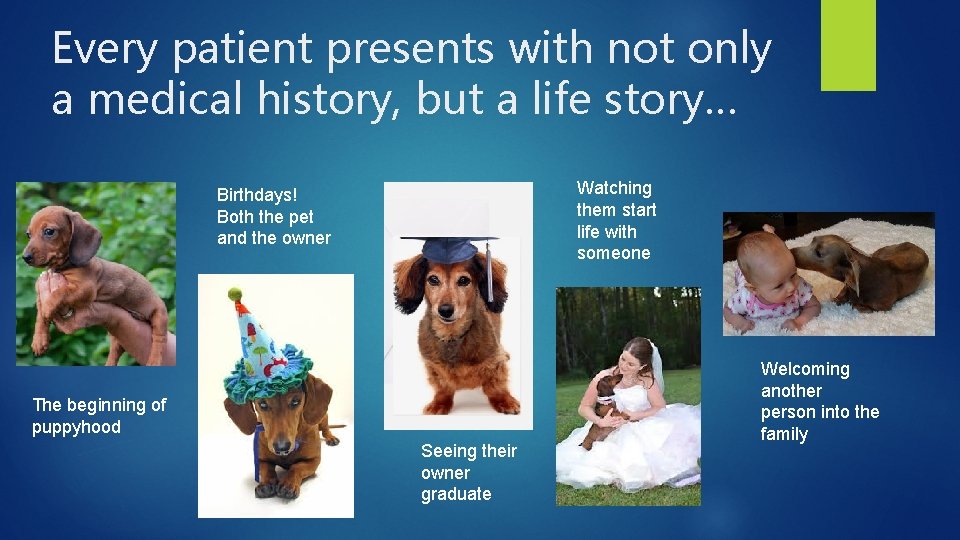 Every patient presents with not only a medical history, but a life story…

The beginning of puppyhood

Birthdays! Both the pet and the owner

Seeing their owner graduate

Watching them start life with someone

Welcoming another person into the family